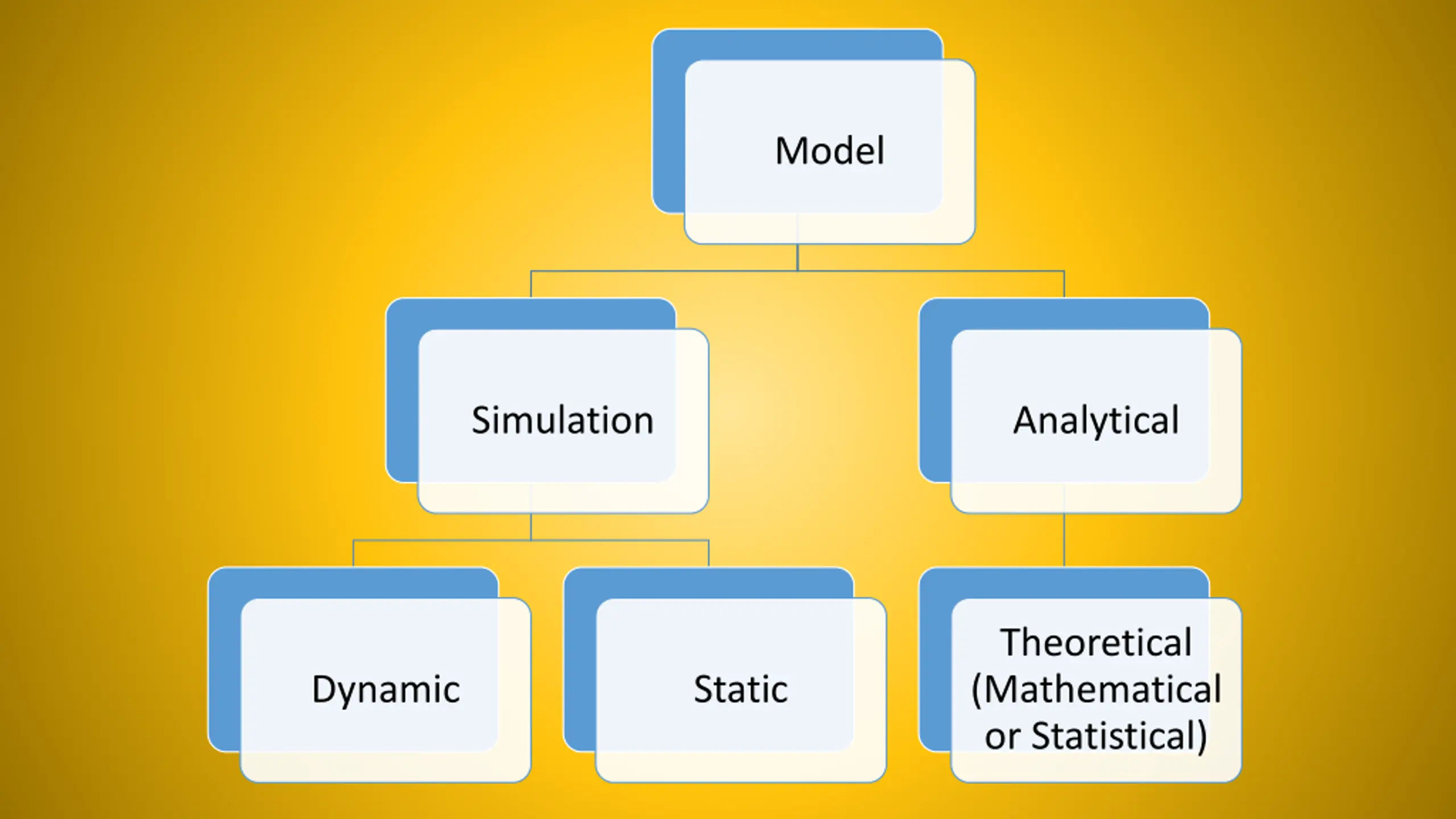 Model

Simulation

Analytical

Dynamic

Static

Theoretical (Mathematical or Statistical)